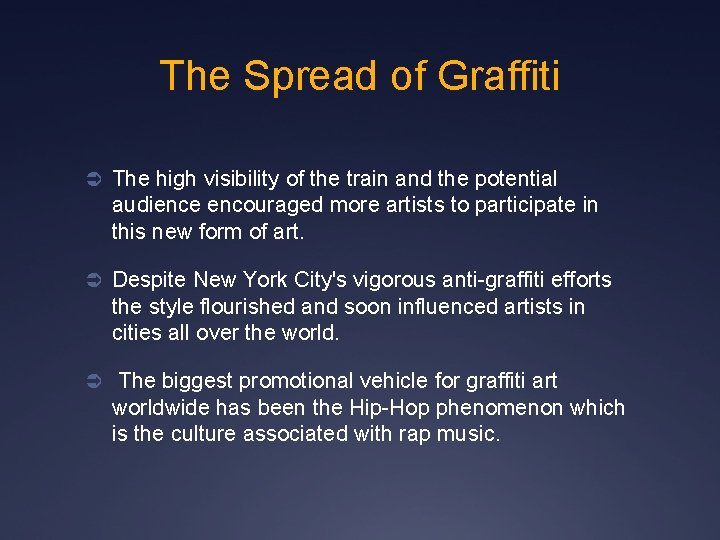 The Spread of Graffiti

➲ The high visibility of the train and the potential audience encouraged more artists to participate in this new form of art.

➲ Despite New York City's vigorous anti-graffiti efforts the style flourished and soon influenced artists in cities all over the world.

➲ The biggest promotional vehicle for graffiti art worldwide has been the Hip-Hop phenomenon which is the culture associated with rap music.